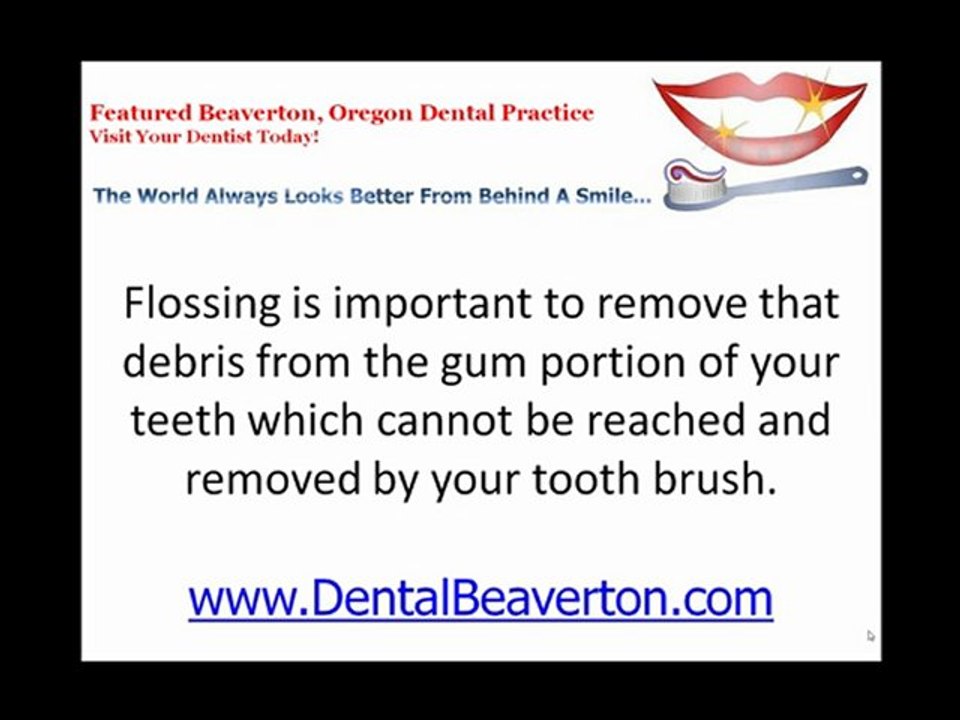 Featured Beaverton, Oregon Dental Practice
Visit Your Dentist Today!

The World Always Looks Better From Behind A Smile...

Flossing is important to remove that debris from the gum portion of your teeth which cannot be reached and removed by your tooth brush.

www.DentalBeaverton.com